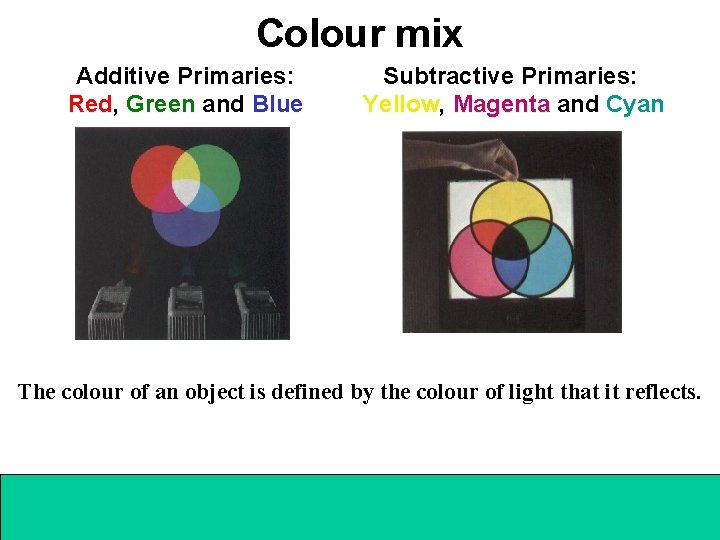 Colour mix

Additive Primaries:
Red, Green and Blue

Subtractive Primaries:
Yellow, Magenta and Cyan

The colour of an object is defined by the colour of light that it reflects.